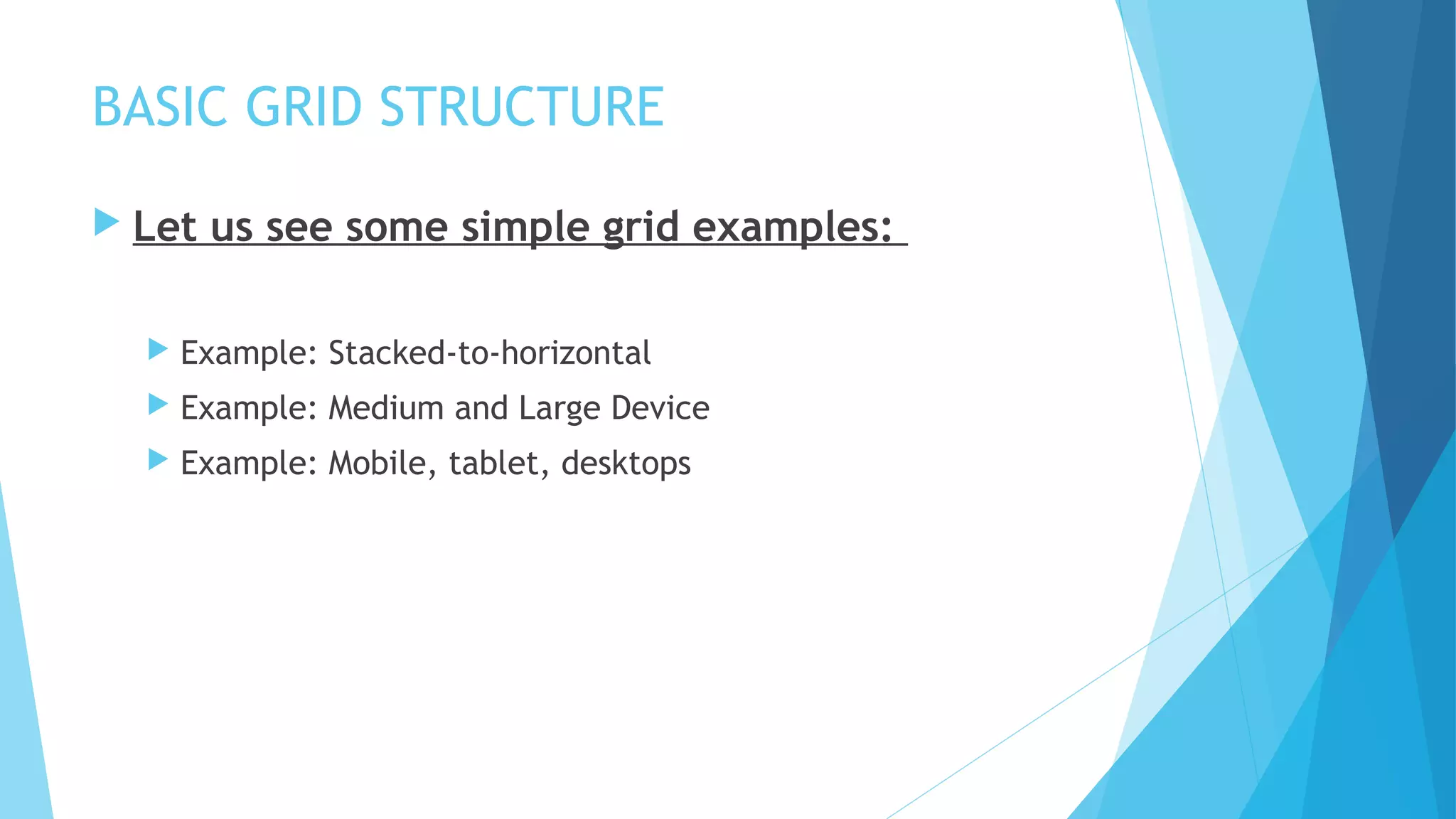 BASIC GRID STRUCTURE

Let us see some simple grid examples:

Example: Stacked-to-horizontal

Example: Medium and Large Device

Example: Mobile, tablet, desktops